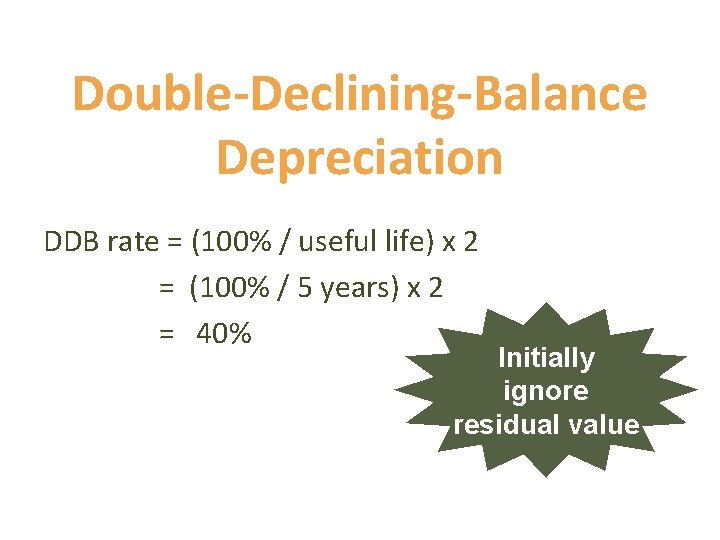 Double-Declining-Balance Depreciation

DDB rate = (100% / useful life) x 2
= (100% / 5 years) x 2
= 40%

Initially
ignore
residual value